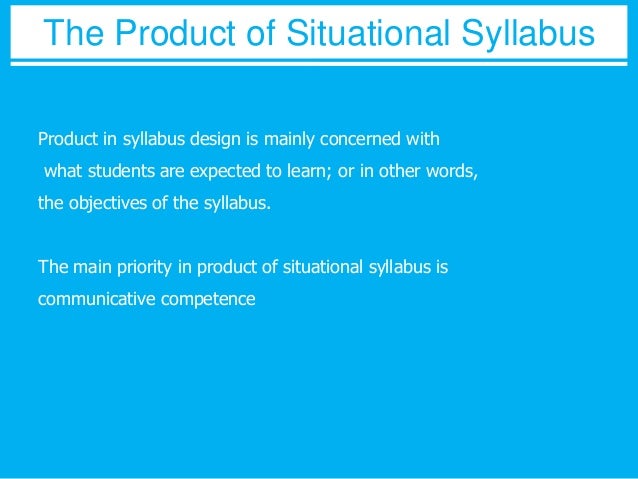 The Product of Situational Syllabus

Product in syllabus design is mainly concerned with what students are expected to learn; or in other words, the objectives of the syllabus.

The main priority in product of situational syllabus is communicative competence